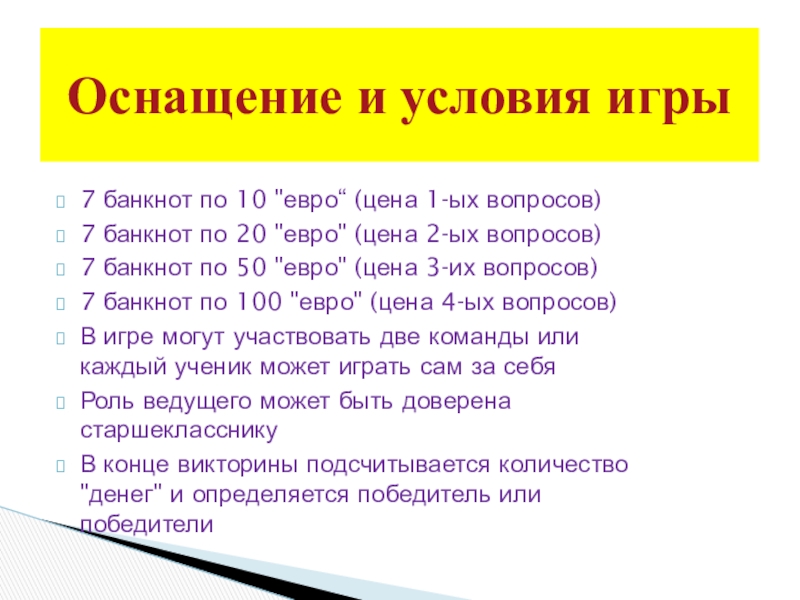 Оснащение и условия игры

7 банкнот по 10 "евро“ (цена 1-ых вопросов)
7 банкнот по 20 "евро" (цена 2-ых вопросов)
7 банкнот по 50 "евро" (цена 3-их вопросов)
7 банкнот по 100 "евро" (цена 4-ых вопросов)
В игре могут участвовать две команды или каждый ученик может играть сам за себя
Роль ведущего может быть доверена старшекласснику
В конце викторины подсчитывается количество "денег" и определяется победитель или победители